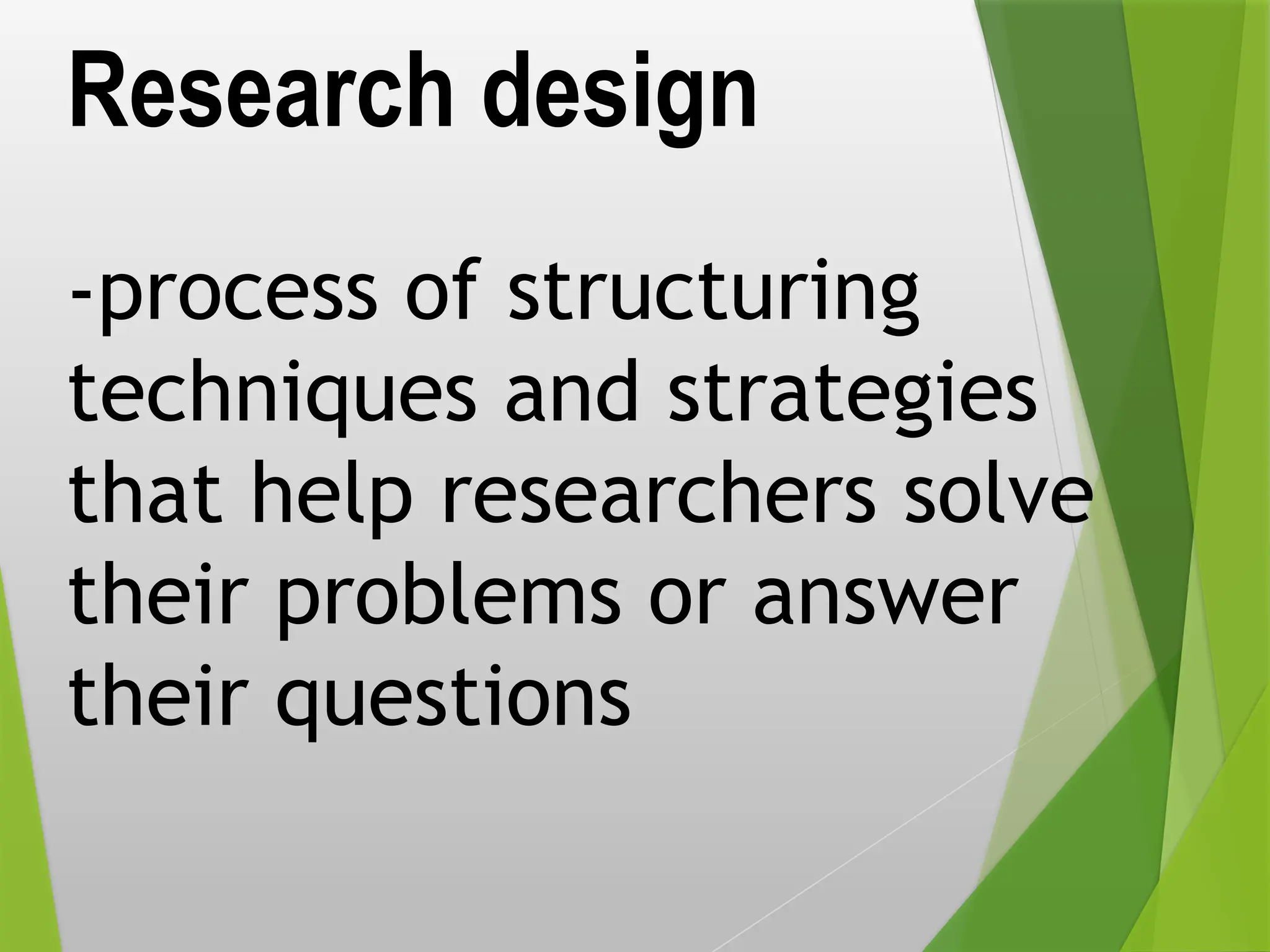 Research design

-process of structuring techniques and strategies that help researchers solve their problems or answer their questions